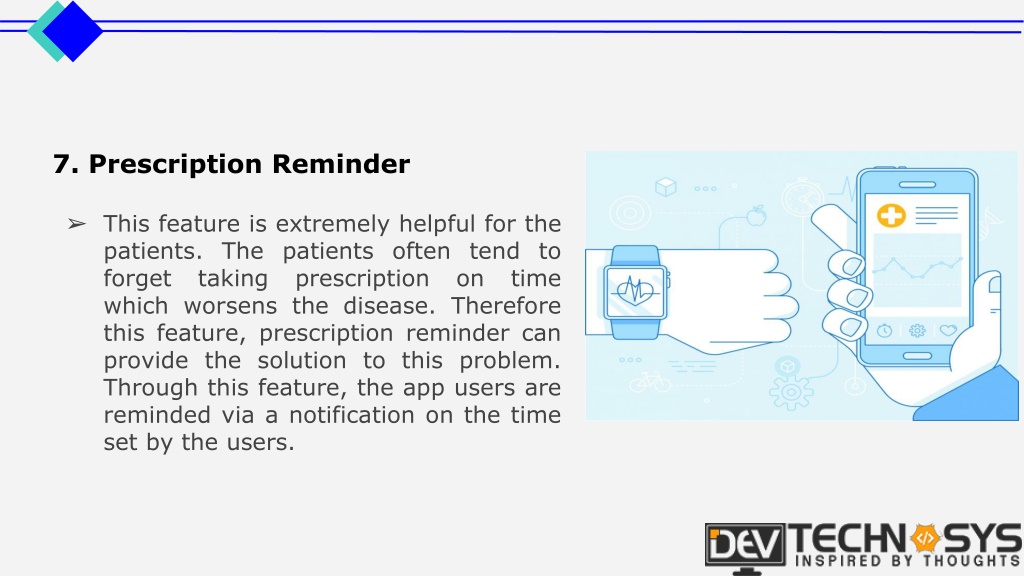 7. Prescription Reminder

➢ This feature is extremely helpful for the patients. The patients often tend to forget taking prescription on time which worsens the disease. Therefore this feature, prescription reminder can provide the solution to this problem. Through this feature, the app users are reminded via a notification on the time set by the users.

DEV TECHNOSYS
INSPIRED BY THOUGHTS